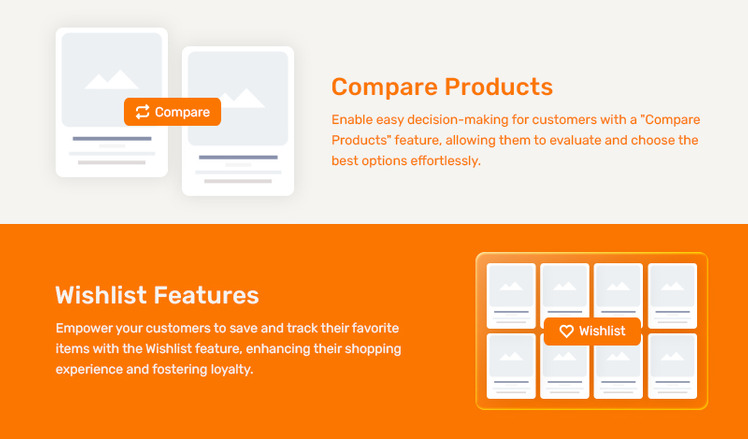 Compare

Compare Products

Enable easy decision-making for customers with a "Compare Products" feature, allowing them to evaluate and choose the best options effortlessly.

Wishlist Features

Empower your customers to save and track their favorite items with the Wishlist feature, enhancing their shopping experience and fostering loyalty.

Wishlist